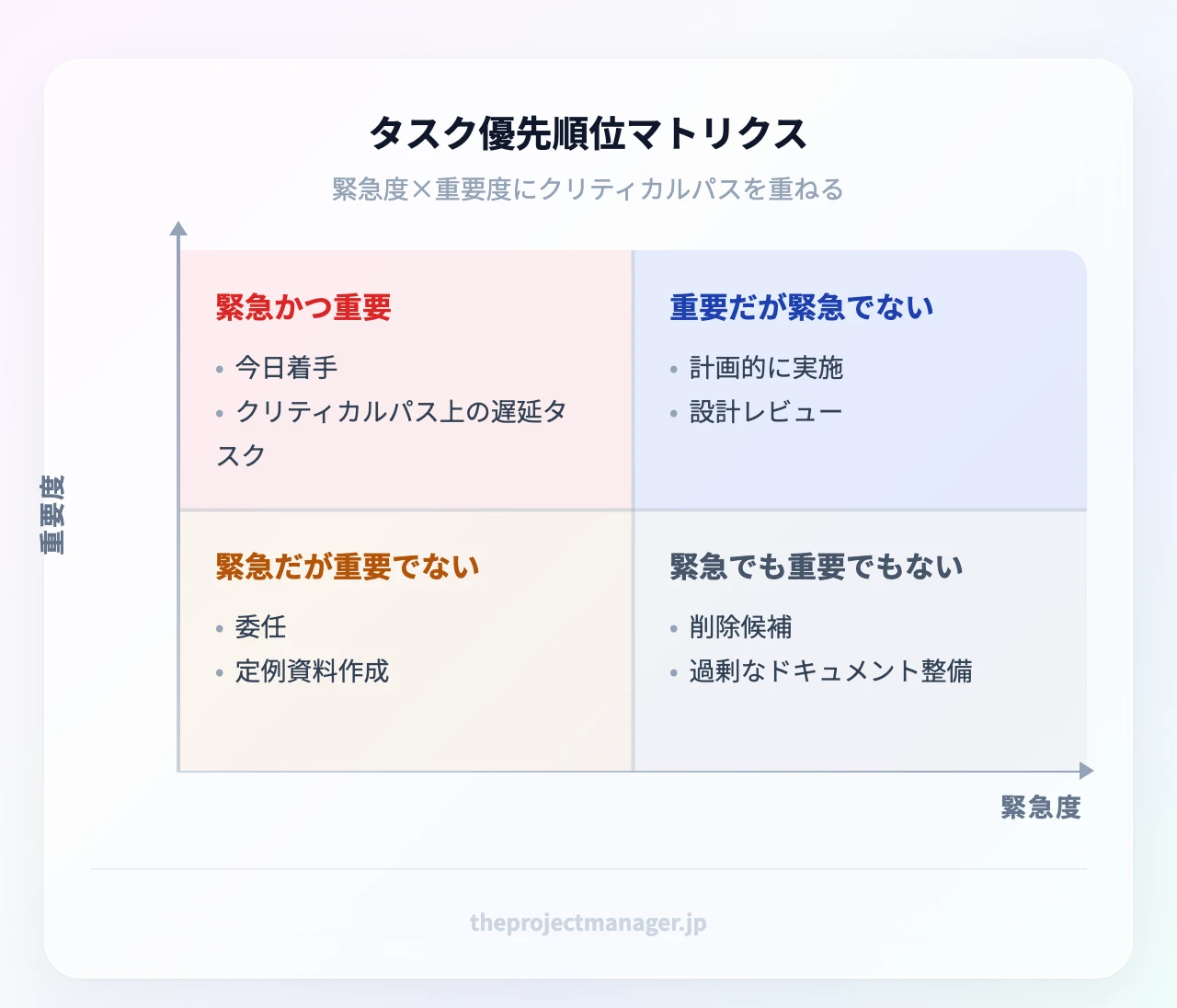 タスク優先順位マトリクス

緊急度×重要度にクリティカルパスを重ねる

重要度

緊急かつ重要

• 今日着手
• クリティカルパス上の遅延タスク

重要だが緊急でない

• 計画的に実施
• 設計レビュー

緊急だが重要でない

• 委任
• 定例資料作成

緊急でも重要でもない

• 削除候補
• 過剰なドキュメント整備

緊急度

theprojectmanager.jp